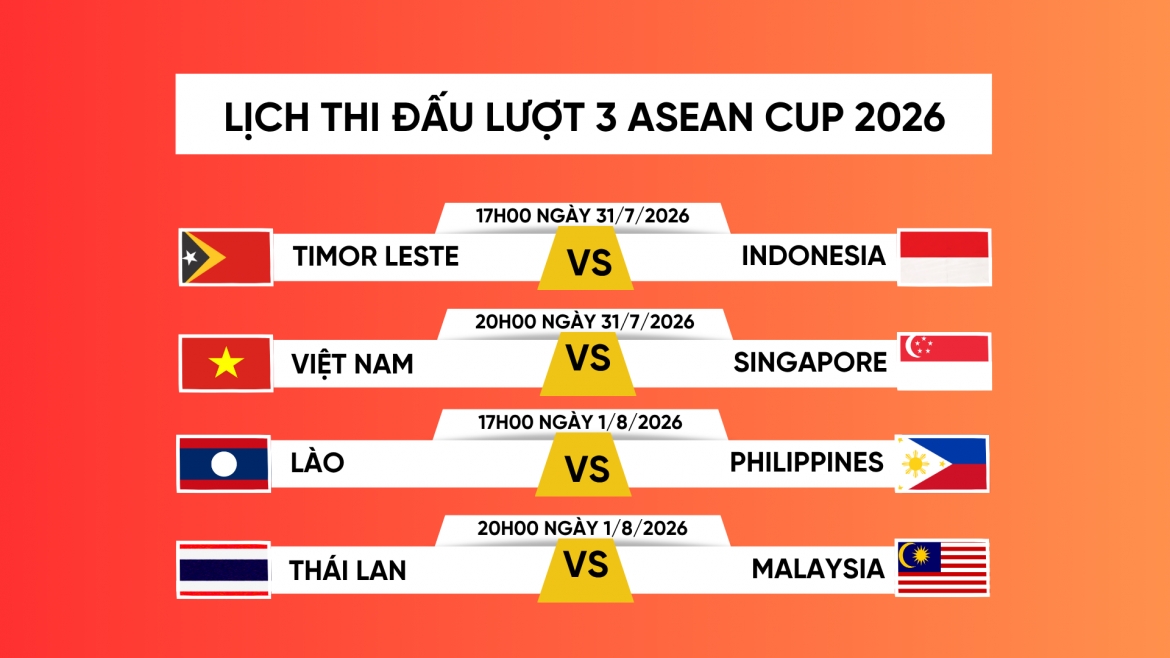 LỊCH THI ĐẤU LƯỢT 3 ASEAN CUP 2026

17H00 NGÀY 31/7/2026

TIMOR LESTE VS INDONESIA

20H00 NGÀY 31/7/2026

VIỆT NAM VS SINGAPORE

17H00 NGÀY 1/8/2026

LÀO VS PHILIPPINES

20H00 NGÀY 1/8/2026

THÁI LAN VS MALAYSIA